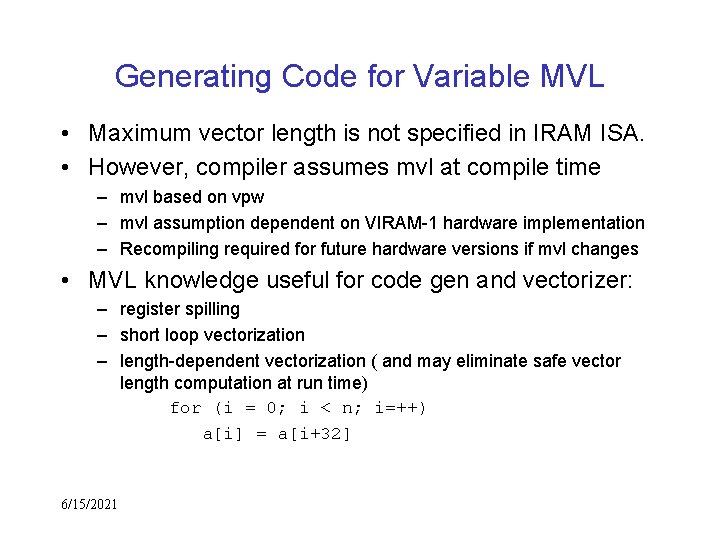 Generating Code for Variable MVL

• Maximum vector length is not specified in IRAM ISA.
• However, compiler assumes mvl at compile time
– mvl based on vpw
– mvl assumption dependent on VIRAM-1 hardware implementation
– Recompiling required for future hardware versions if mvl changes
• MVL knowledge useful for code gen and vectorizer:
– register spilling
– short loop vectorization
– length-dependent vectorization ( and may eliminate safe vector length computation at run time)

for (i = 0; i < n; i=++)
a[i] = a[i+32]

6/15/2021